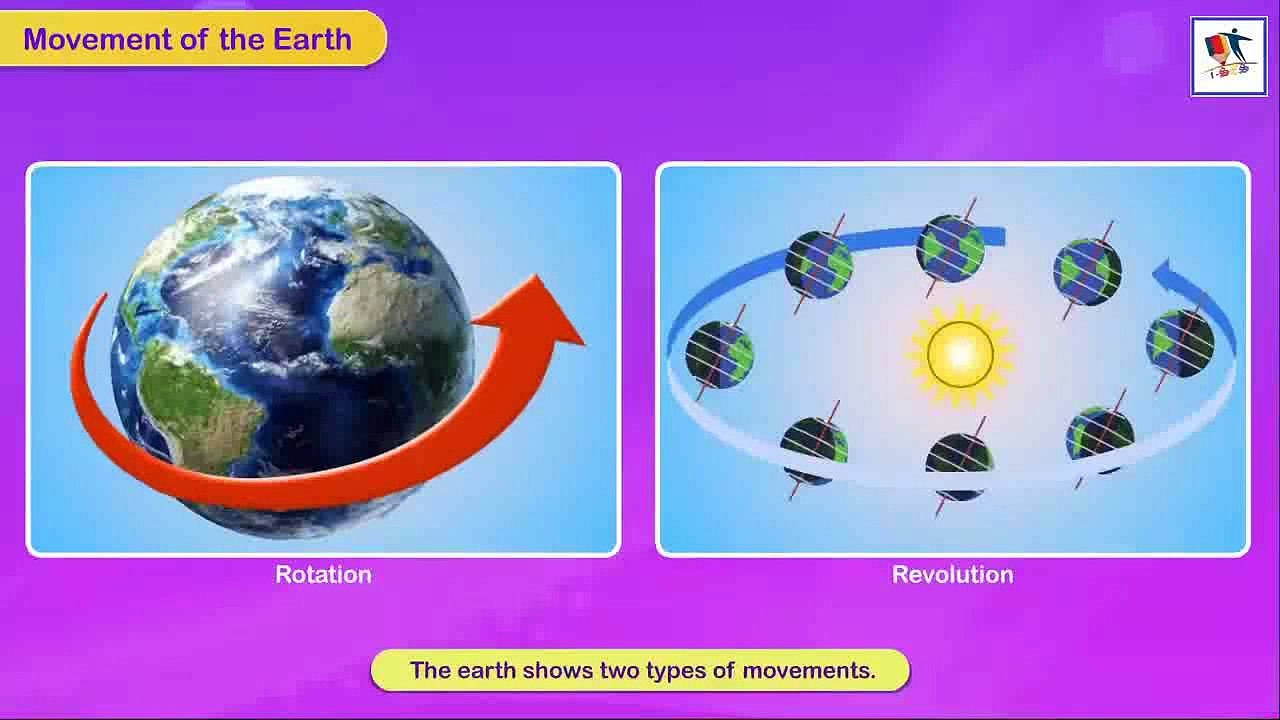 Movement of the Earth

Rotation

Revolution

The earth shows two types of movements.